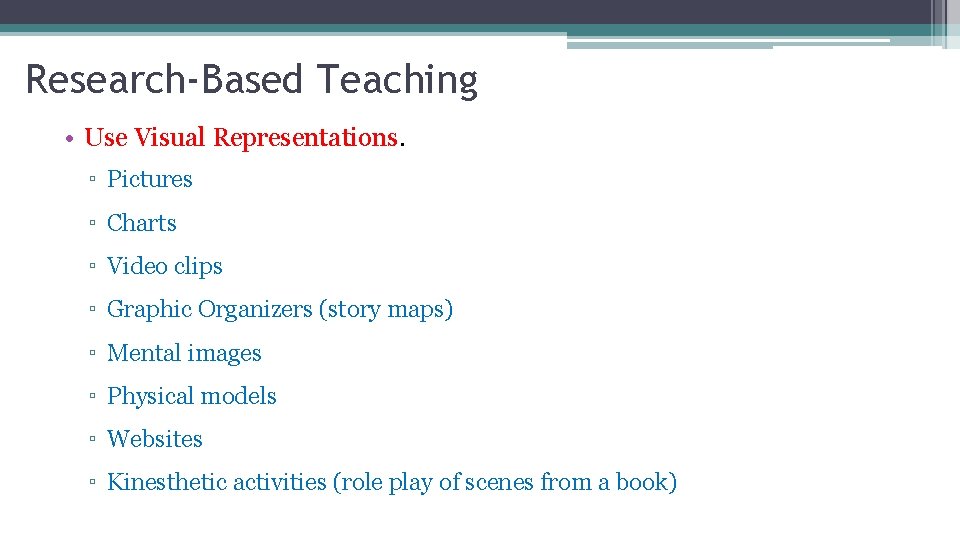 Research-Based Teaching

• Use Visual Representations.

▫ Pictures

▫ Charts

▫ Video clips

▫ Graphic Organizers (story maps)

▫ Mental images

▫ Physical models

▫ Websites

▫ Kinesthetic activities (role play of scenes from a book)